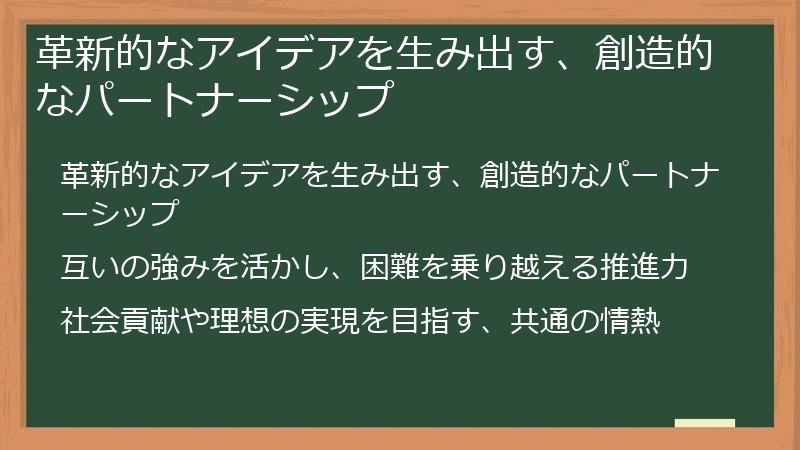 革新的なアイデアを生み出す、創造的なパートナーシップ

革新的なアイデアを生み出す、創造的なパートナーシップ

互いの強みを活かし、困難を乗り越える推進力

社会貢献や理想の実現を目指す、共通の情熱